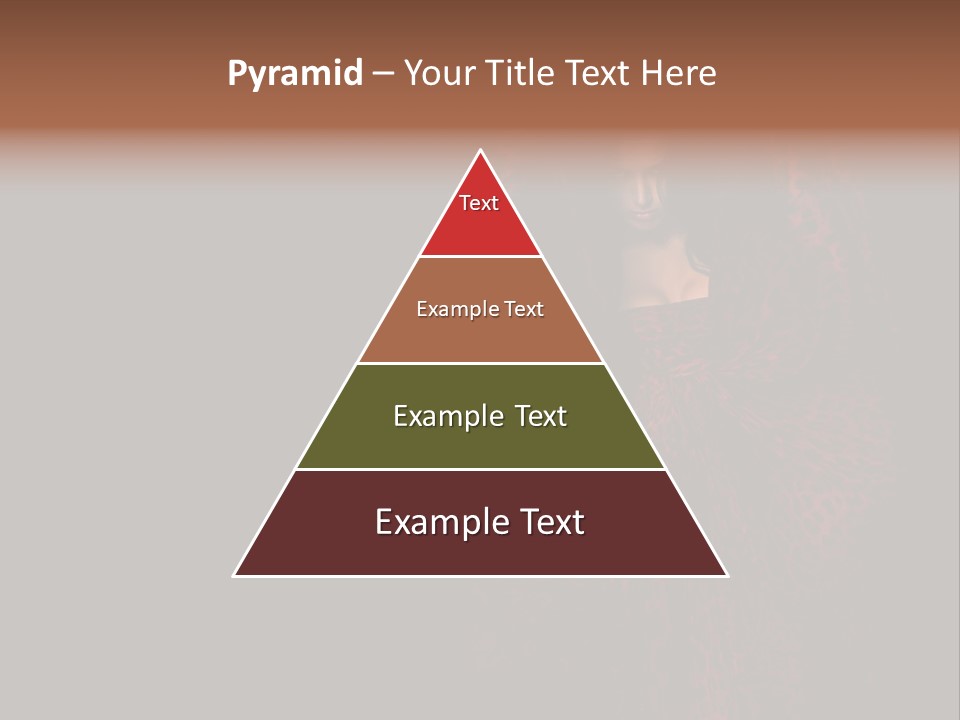 Pyramid – Your Title Text Here

Text

Example Text

Example Text

Example Text